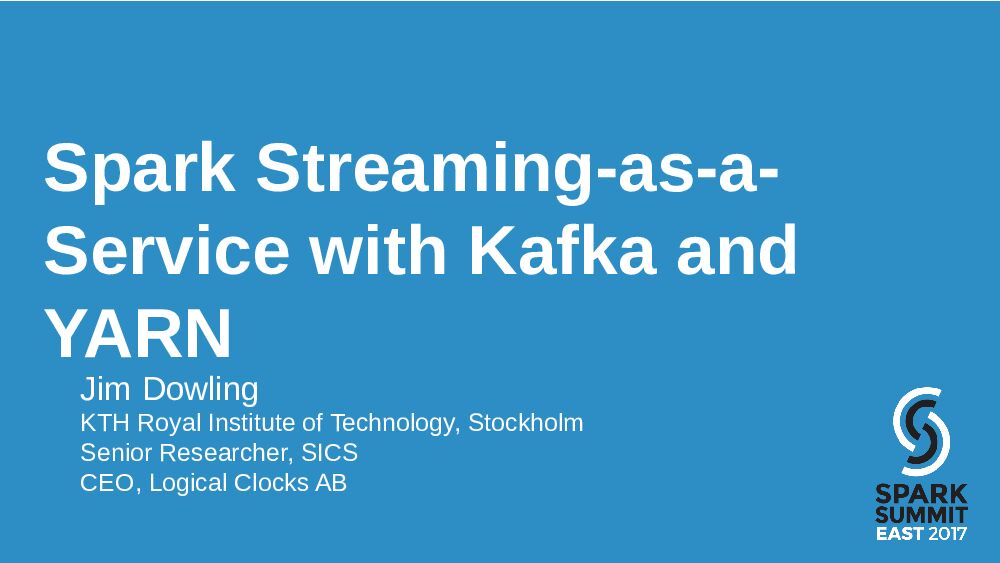 Spark Streaming-as-a-Service with Kafka and YARN

Jim Dowling
KTH Royal Institute of Technology, Stockholm
Senior Researcher, SICS
CEO, Logical Clocks AB

SPARK SUMMIT EAST 2017